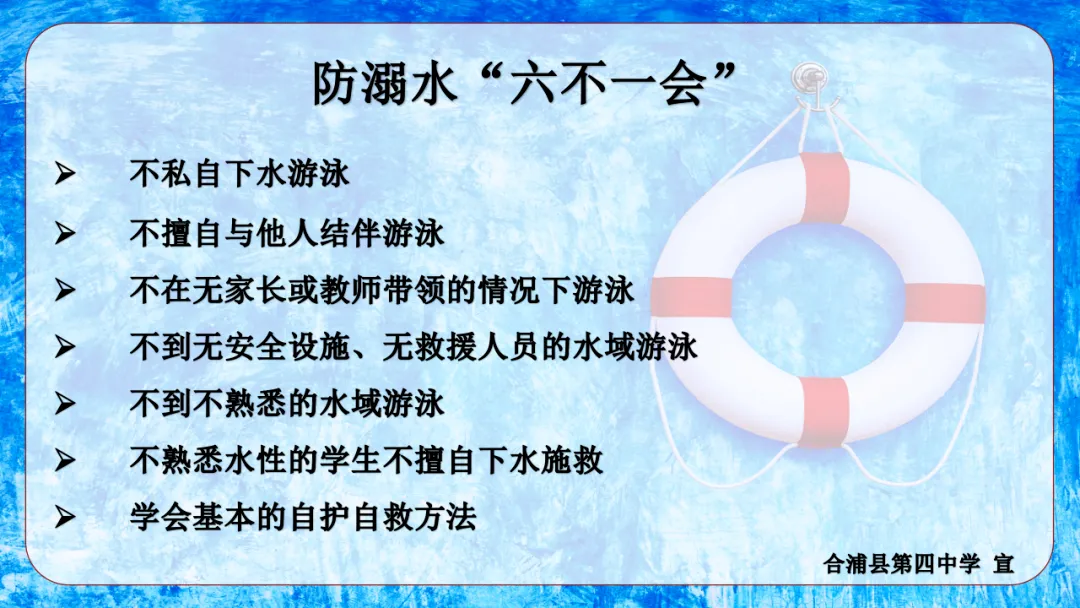 防溺水“六不一会”

➢ 不私自下水游泳

➢ 不擅自与他人结伴游泳

➢ 不在无家长或教师带领的情况下游泳

➢ 不到无安全设施、无救援人员的水域游泳

➢ 不到不熟悉的水域游泳

➢ 不熟悉水性的学生不擅自下水施救

➢ 学会基本的自护自救方法

合浦县第四中学 宣